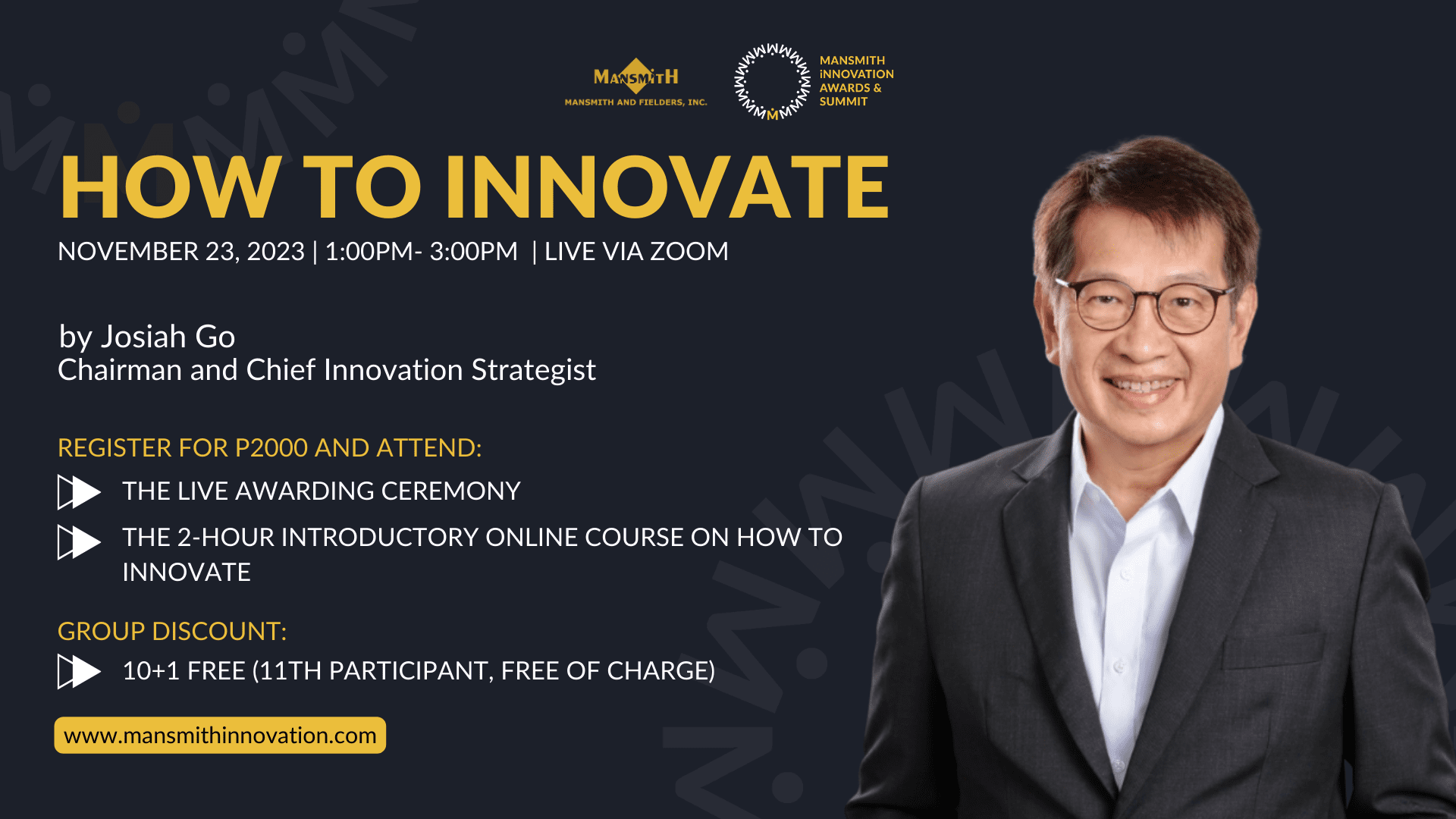 MANSMITH
MANSMITH AND FIELDERS, INC.

MANSMITH
iNNOVATION
AWARDS &
SUMMIT

HOW TO INNOVATE

NOVEMBER 23, 2023 | 1:00PM- 3:00PM | LIVE VIA ZOOM

by Josiah Go
Chairman and Chief Innovation Strategist

REGISTER FOR P2000 AND ATTEND:

THE LIVE AWARDING CEREMONY

THE 2-HOUR INTRODUCTORY ONLINE COURSE ON HOW TO INNOVATE

GROUP DISCOUNT:

10+1 FREE (11TH PARTICIPANT, FREE OF CHARGE)

www.mansmithinnovation.com